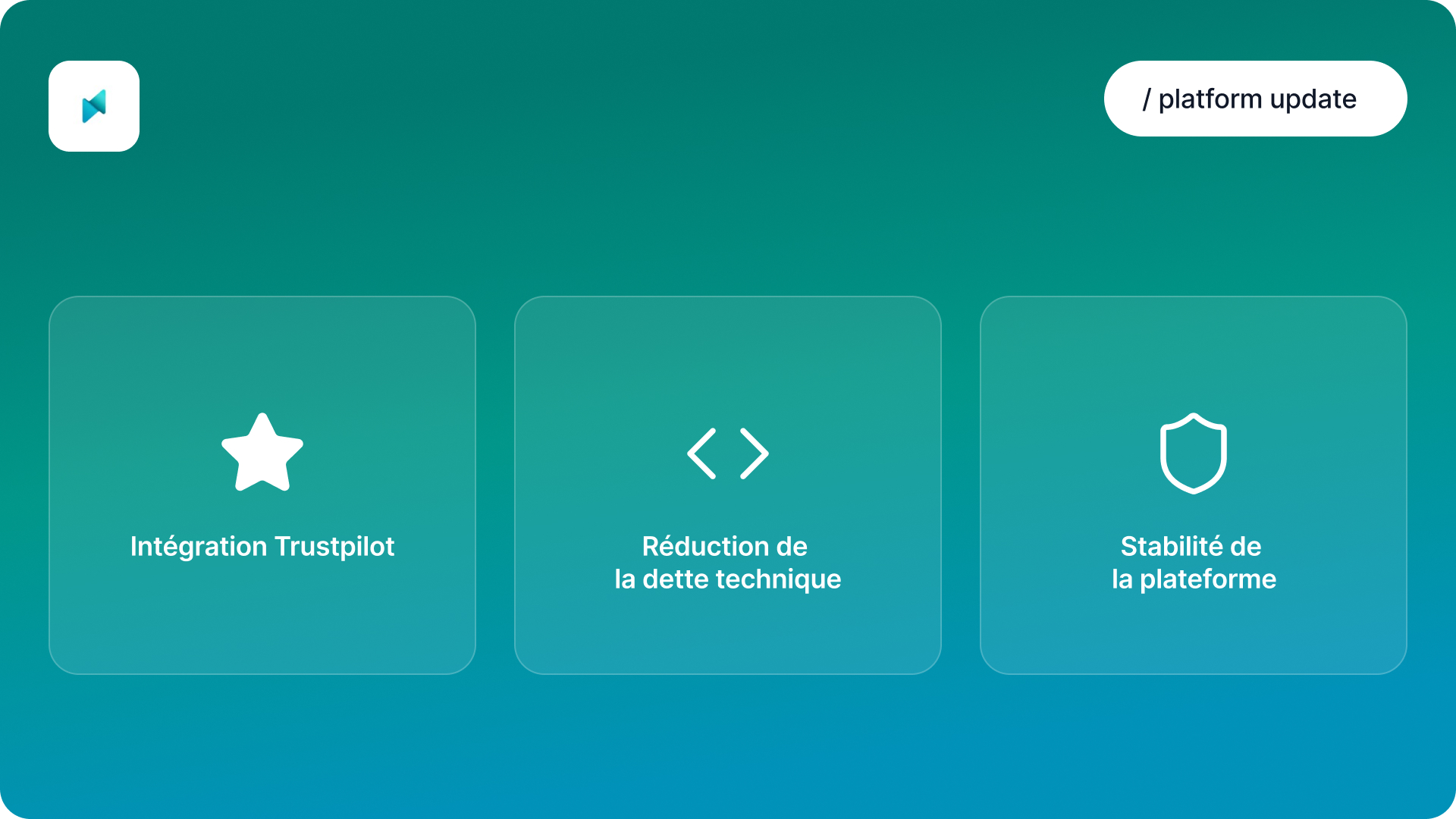 / platform update

Intégration Trustpilot

Réduction de la dette technique

Stabilité de la plateforme